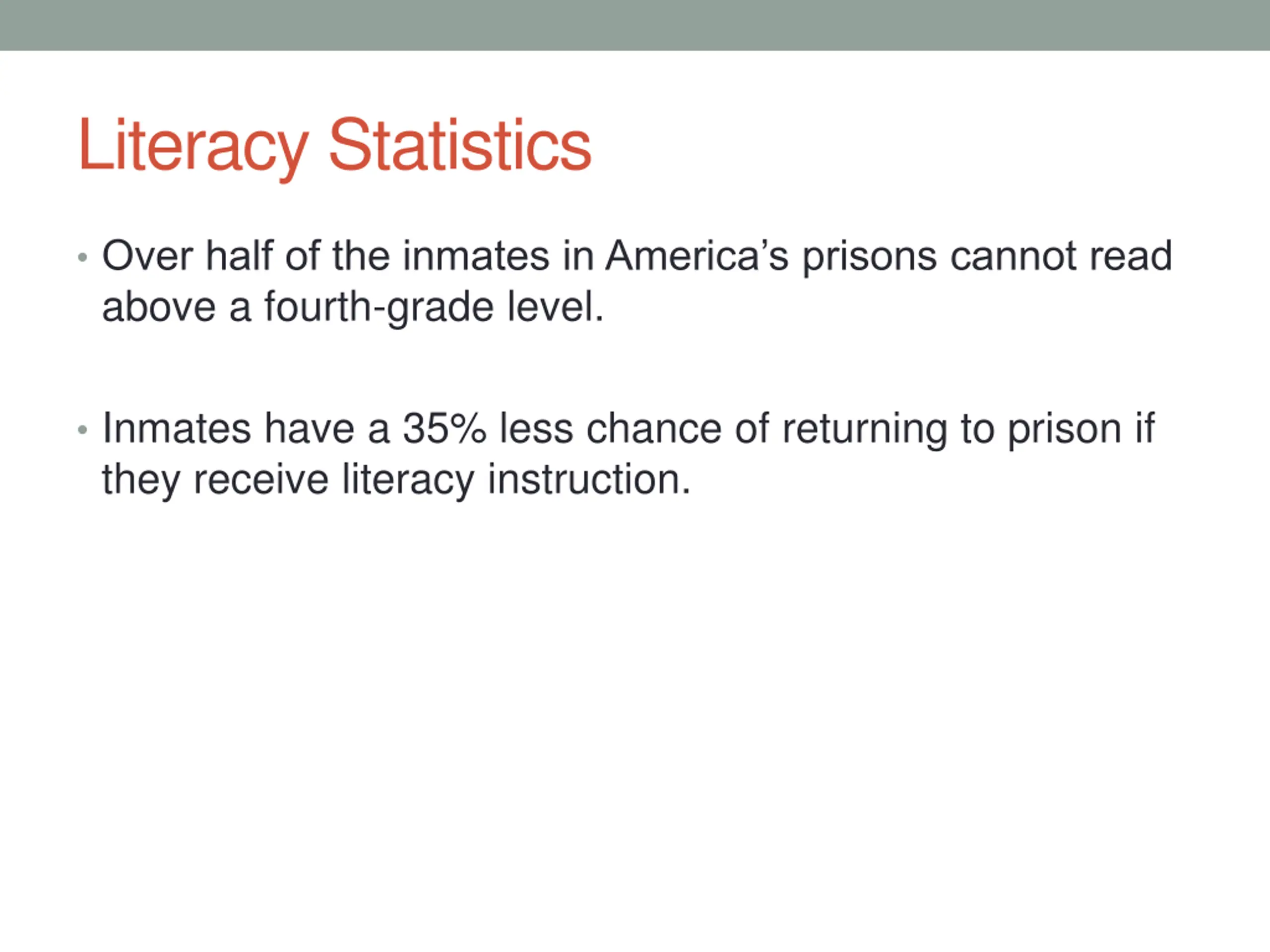 Literacy Statistics

• Over half of the inmates in America's prisons cannot read above a fourth-grade level.

• Inmates have a 35% less chance of returning to prison if they receive literacy instruction.